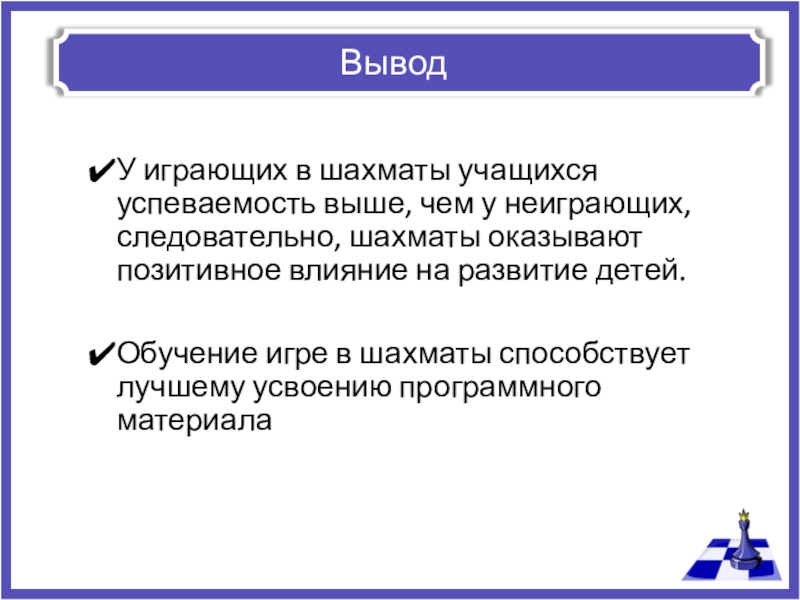 Вывод

✔У играющих в шахматы учащихся успеваемость выше, чем у неиграющих, следовательно, шахматы оказывают позитивное влияние на развитие детей.

✔Обучение игре в шахматы способствует лучшему усвоению программного материала